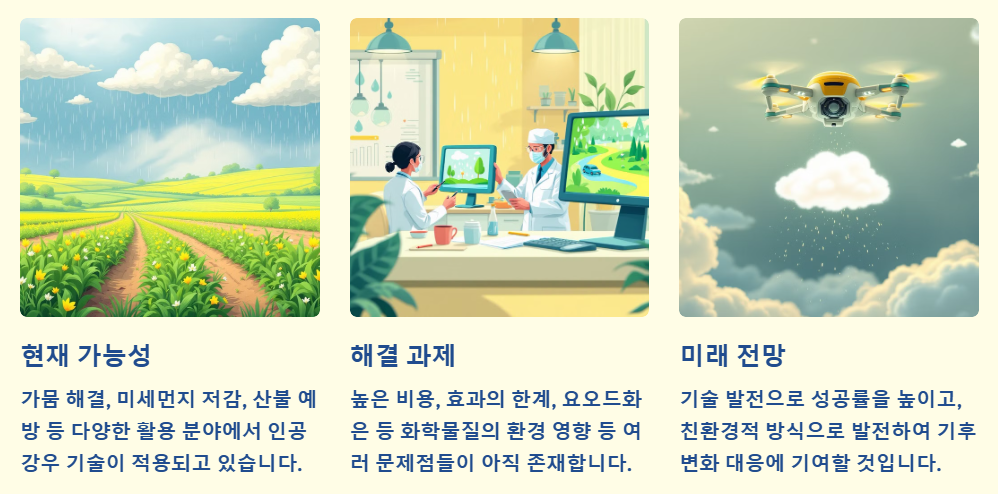 현재 가능성

가뭄 해결, 미세먼지 저감, 산불 예방 등 다양한 활용 분야에서 인공강우 기술이 적용되고 있습니다.

해결 과제

높은 비용, 효과의 한계, 요오드화은 등 화학물질의 환경 영향 등 여러 문제점들이 아직 존재합니다.

미래 전망

기술 발전으로 성공률을 높이고, 친환경적 방식으로 발전하여 기후변화 대응에 기여할 것입니다.